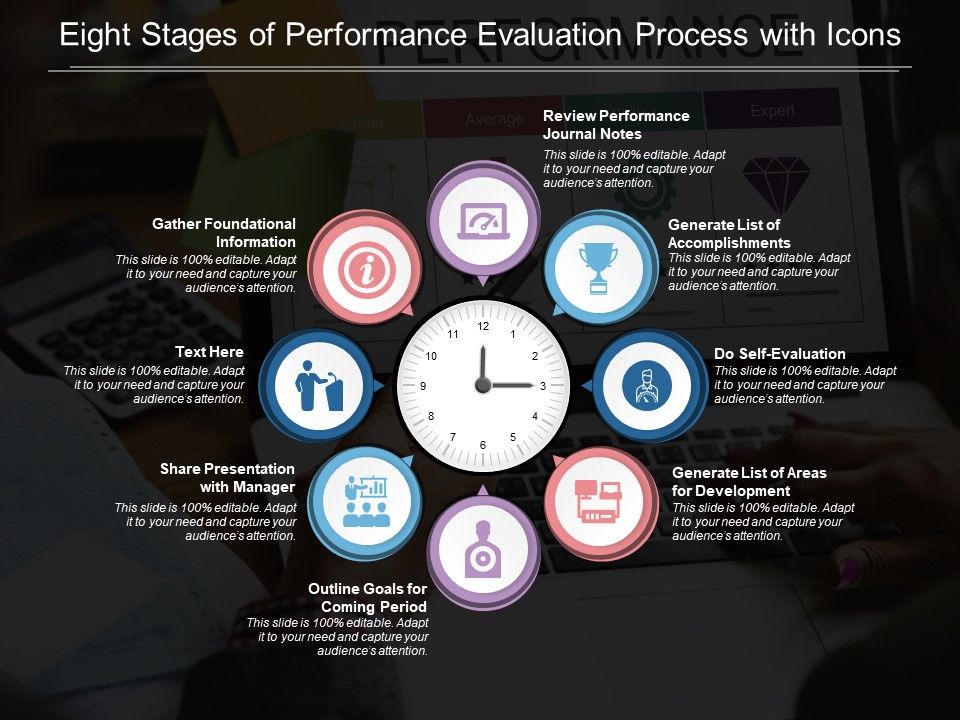 Eight Stages of Performance Evaluation Process with Icons

PERFORMANCE

Beginner Average Expert

Review Performance Journal Notes
This slide is 100% editable. Adapt it to your need and capture your audience's attention.

Generate List of Accomplishments
This slide is 100% editable. Adapt it to your need and capture your audience's attention.

Do Self-Evaluation
This slide is 100% editable. Adapt it to your need and capture your audience's attention.

Generate List of Areas for Development
This slide is 100% editable. Adapt it to your need and capture your audience's attention.

Outline Goals for Coming Period
This slide is 100% editable. Adapt it to your need and capture your audience's attention.

Share Presentation with Manager
This slide is 100% editable. Adapt it to your need and capture your audience's attention.

Text Here
This slide is 100% editable. Adapt it to your need and capture your audience's attention.

Gather Foundational Information
This slide is 100% editable. Adapt it to your need and capture your audience's attention.

12 1 2 3 4 5 6 7 8 9 10 11